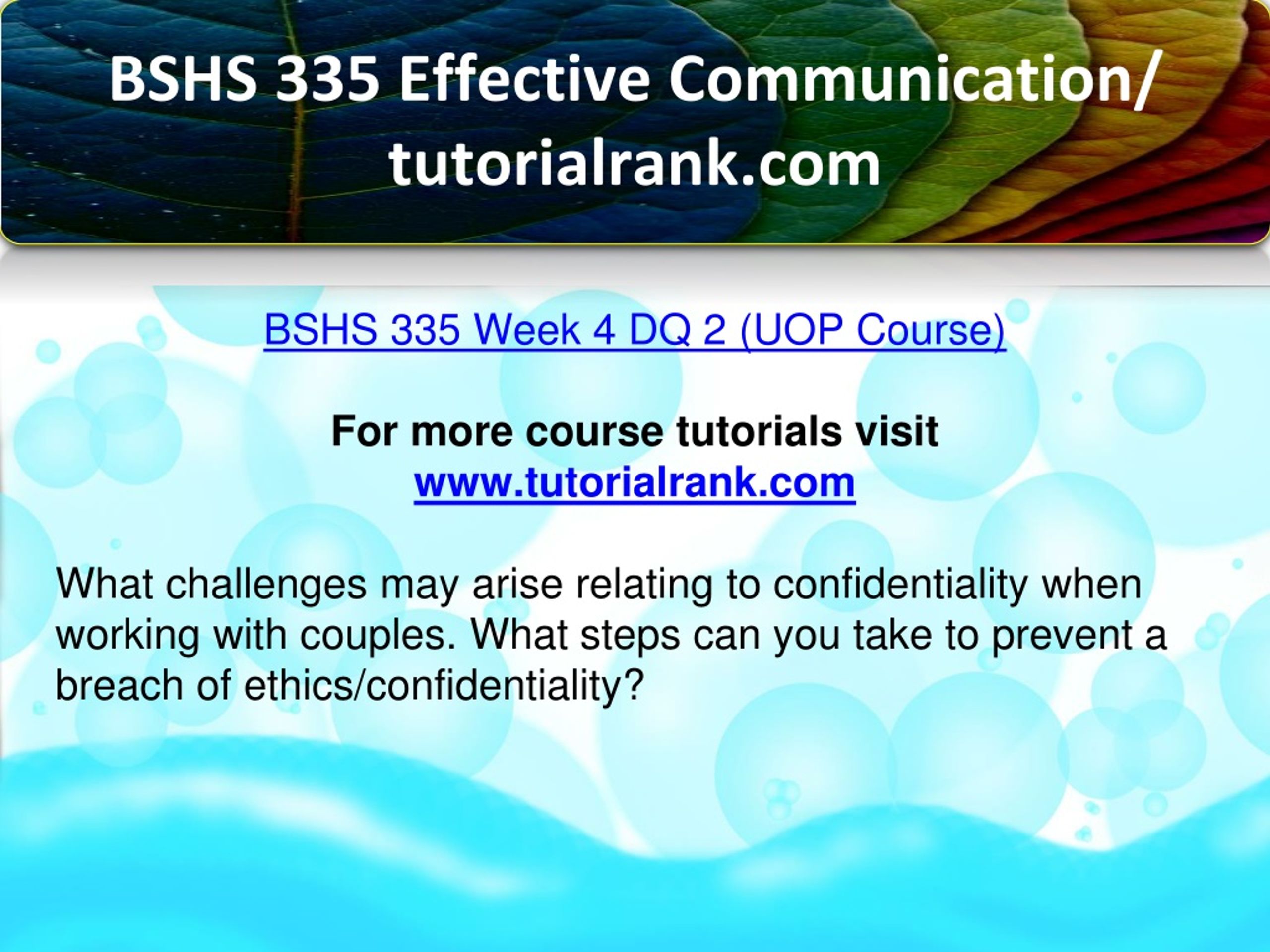 BSHS 335 Effective Communication/ tutorialrank.com

BSHS 335 Week 4 DQ 2 (UOP Course)

For more course tutorials visit
www.tutorialrank.com

What challenges may arise relating to confidentiality when working with couples. What steps can you take to prevent a breach of ethics/confidentiality?